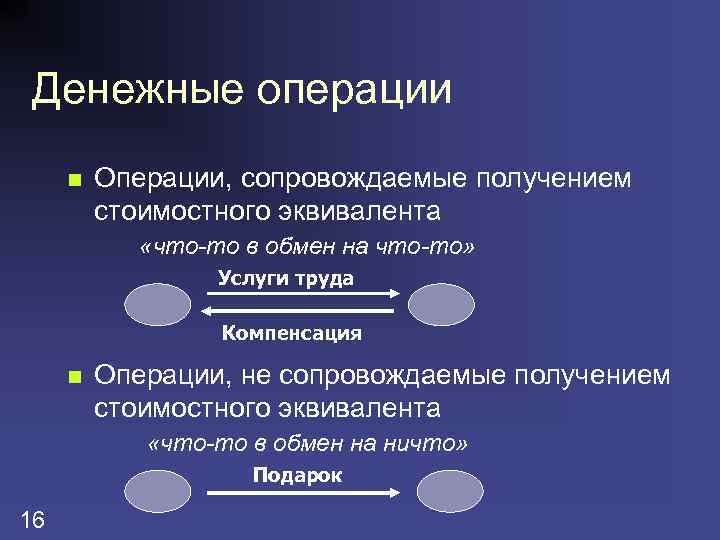 Денежные операции

Операции, сопровождаемые получением стоимостного эквивалента

«что-то в обмен на что-то»

Услуги труда

Компенсация

Операции, не сопровождаемые получением стоимостного эквивалента

«что-то в обмен на ничто»

Подарок

16